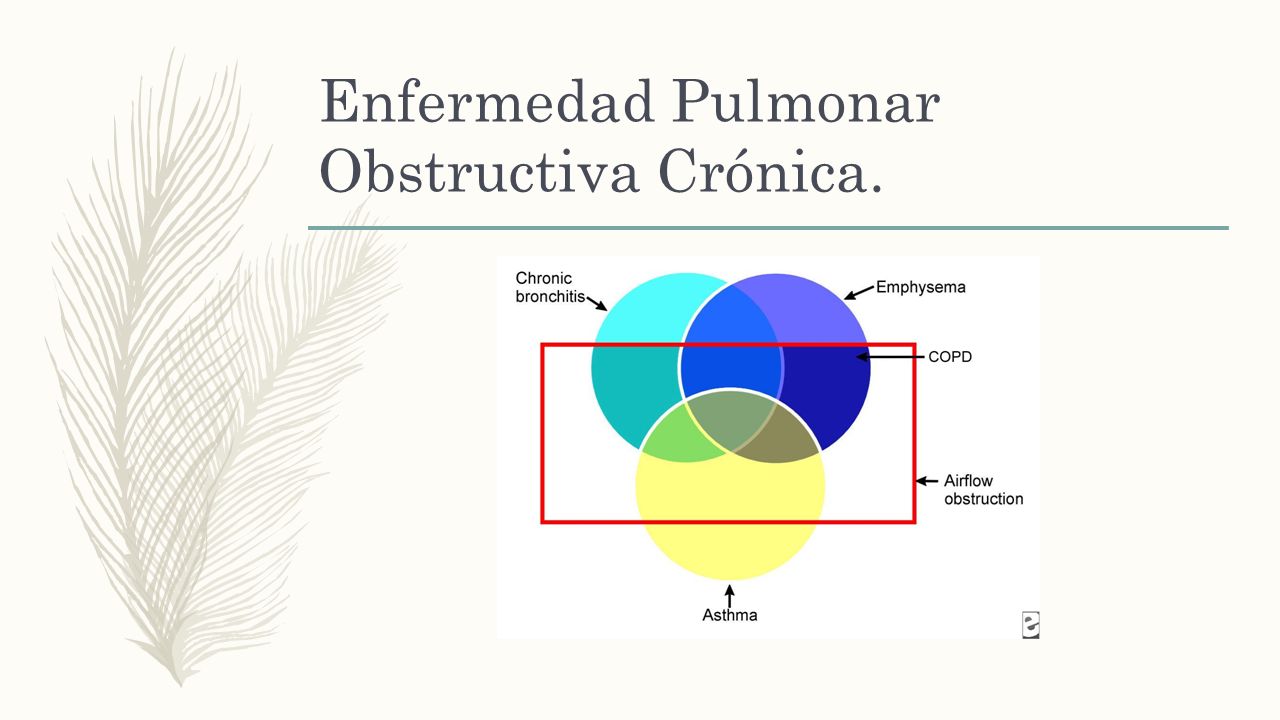 Enfermedad Pulmonar Obstructiva Crónica.

Chronic bronchitis

Emphysema

COPD

Airflow obstruction

Asthma

e